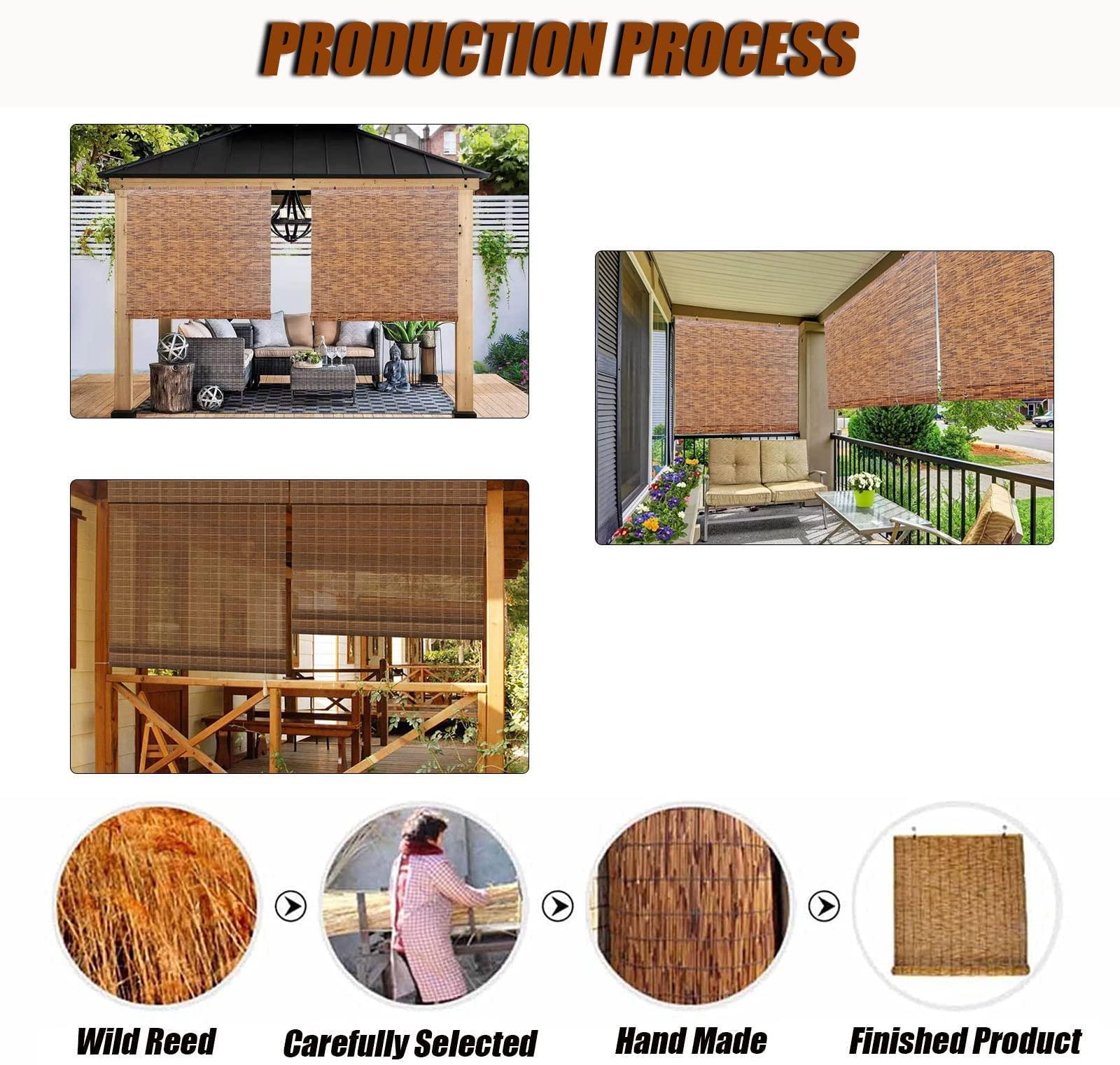 PRODUCTION PROCESS

Wild Reed

Carefully Selected

Hand Made

Finished Product